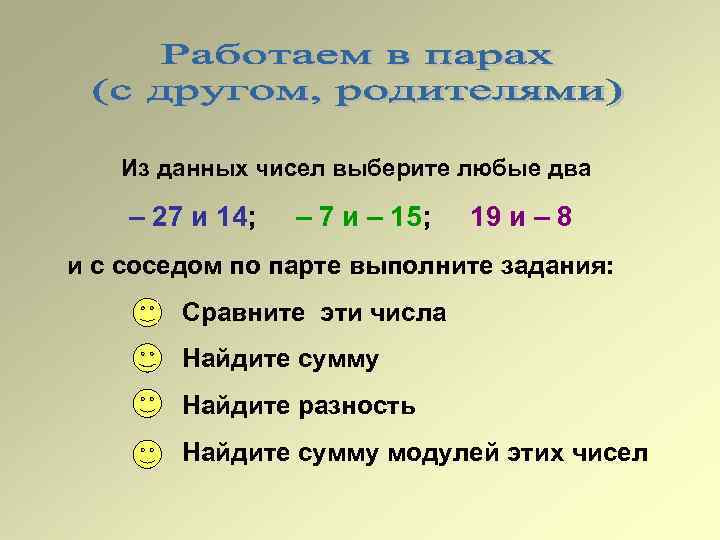 Работаем в парах
(с другом, родителями)

Из данных чисел выберите любые два

– 27 и 14; – 7 и – 15; 19 и – 8

и с соседом по парте выполните задания:

Сравните эти числа

Найдите сумму

Найдите разность

Найдите сумму модулей этих чисел